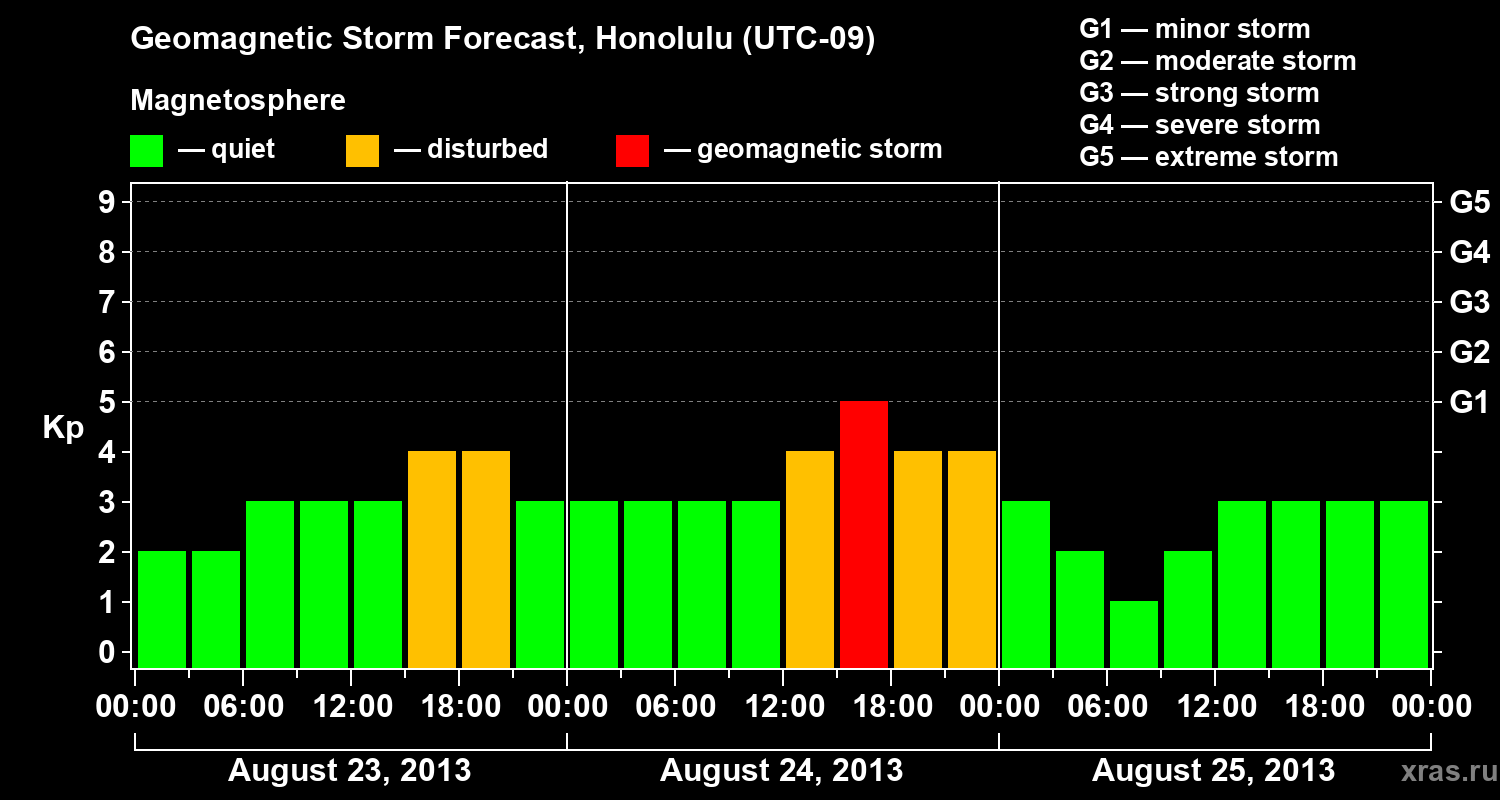 Geomagnetic Storm Forecast, Honolulu (UTC-09)

Magnetosphere

— quiet — disturbed — geomagnetic storm

G1 — minor storm
G2 — moderate storm
G3 — strong storm
G4 — severe storm
G5 — extreme storm

Kp

9
8
7
6
5
4
3
2
1
0

G5
G4
G3
G2
G1

00:00 06:00 12:00 18:00 00:00 06:00 12:00 18:00 00:00 06:00 12:00 18:00 00:00

August 23, 2013 August 24, 2013 August 25, 2013

xras.ru